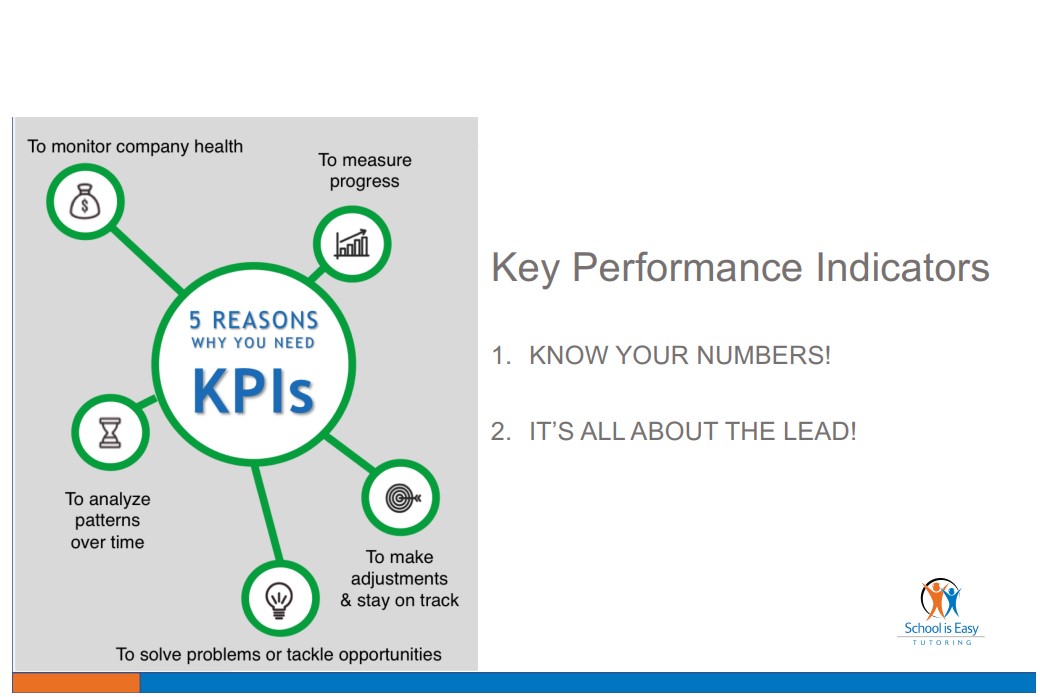 To monitor company health

To measure progress

5 REASONS WHY YOU NEED KPIs

To analyze patterns over time

To make adjustments & stay on track

To solve problems or tackle opportunities

Key Performance Indicators

1. KNOW YOUR NUMBERS!

2. IT'S ALL ABOUT THE LEAD!

School is Easy TUTORING